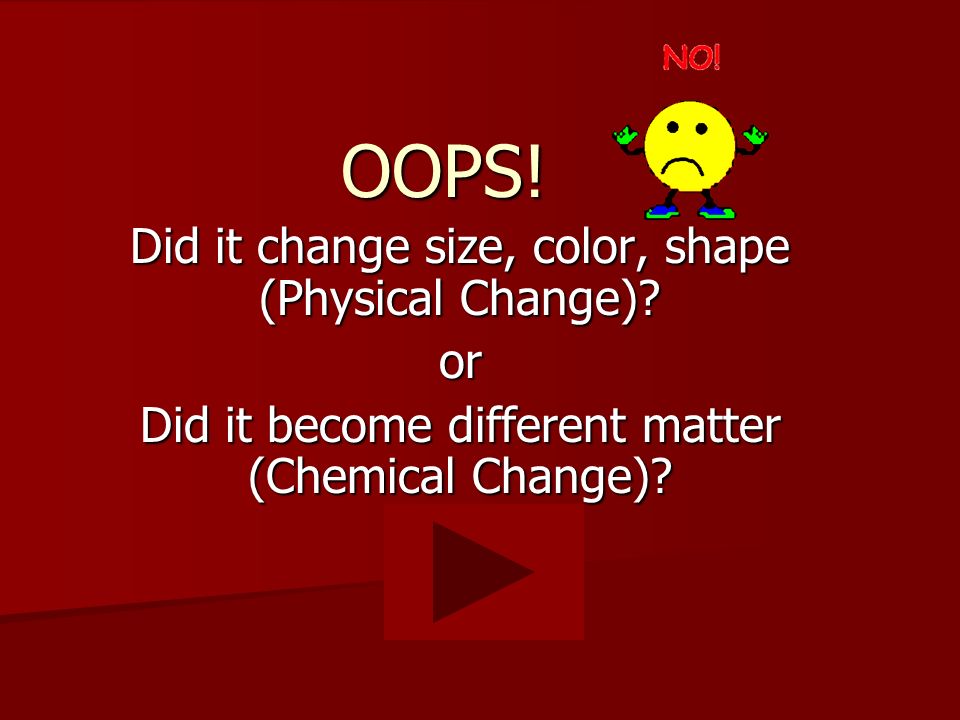 NO!

OOPS!

Did it change size, color, shape (Physical Change)?

or

Did it become different matter (Chemical Change)?